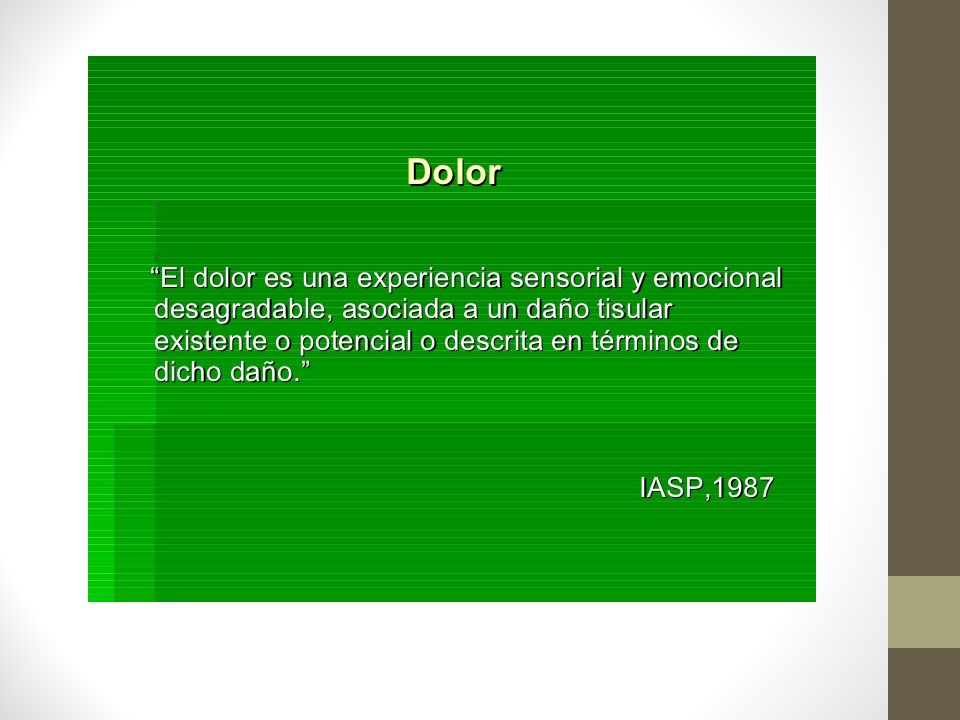 Dolor

“El dolor es una experiencia sensorial y emocional desagradable, asociada a un daño tisular existente o potencial o descrita en términos de dicho daño.”

IASP,1987